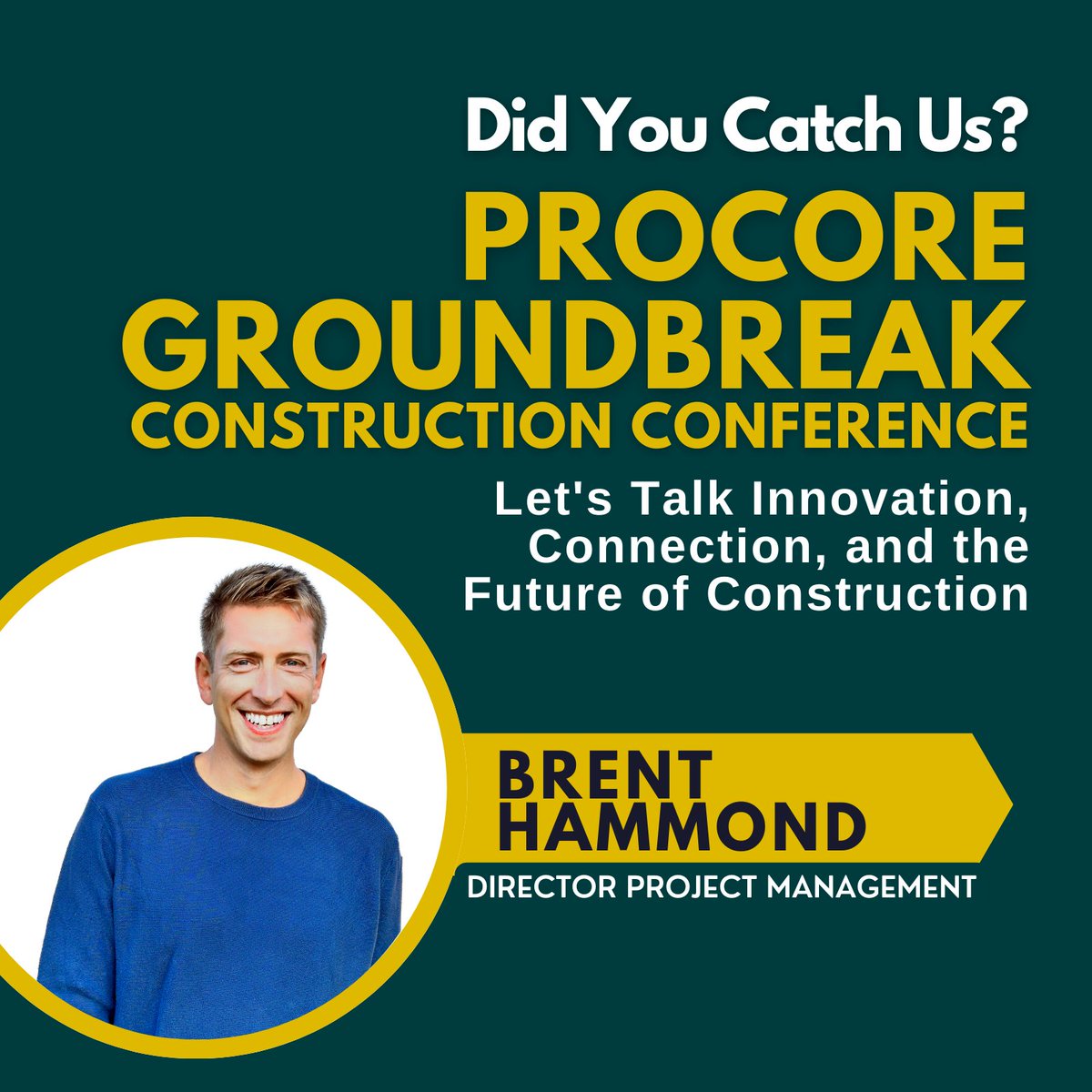 Did You Catch Us?

PROCORE GROUNDBREAK CONSTRUCTION CONFERENCE

Let's Talk Innovation, Connection, and the Future of Construction

BRENT HAMMOND

DIRECTOR PROJECT MANAGEMENT